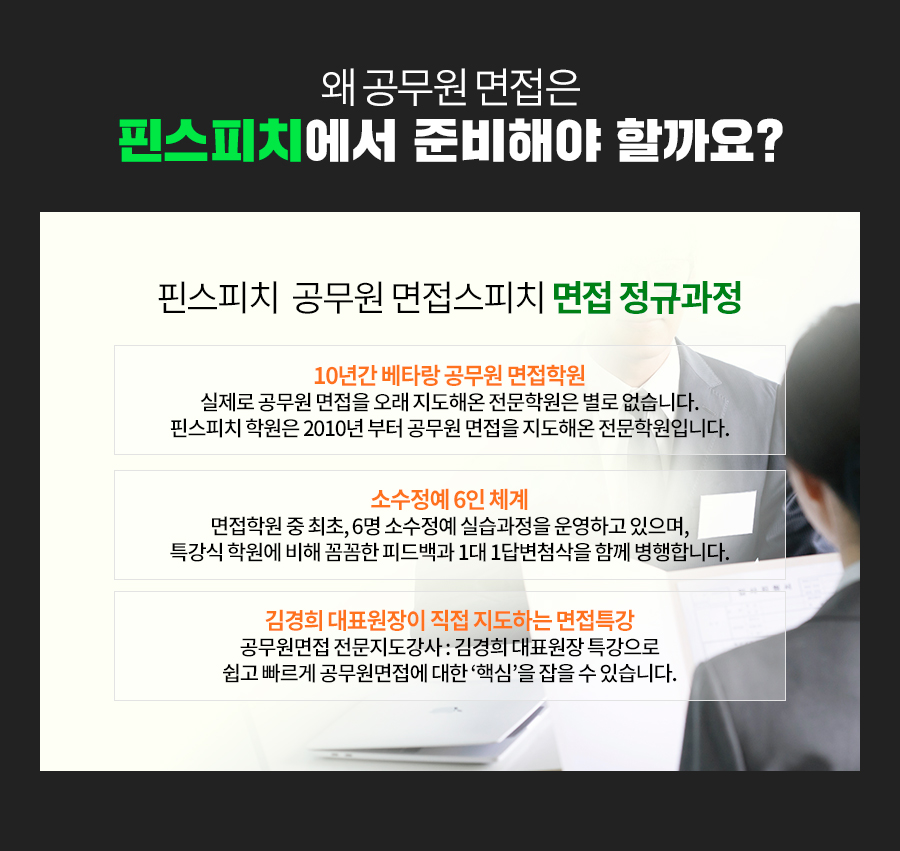 왜 공무원 면접은
핀스피치에서 준비해야 할까요?

핀스피치 공무원 면접스피치 면접 정규과정

10년간 베타랑 공무원 면접학원
실제로 공무원 면접을 오래 지도해온 전문학원은 별로 없습니다.
핀스피치 학원은 2010년 부터 공무원 면접을 지도해온 전문학원입니다.

소수정예 6인 체계
면접학원 중 최초, 6명 소수정예 실습과정을 운영하고 있으며,
특강식 학원에 비해 꼼꼼한 피드백과 1대 1답변첨삭을 함께 병행합니다.

김경희 대표원장이 직접 지도하는 면접특강
공무원면접 전문지도강사 : 김경희 대표원장 특강으로
쉽고 빠르게 공무원면접에 대한 '핵심'을 잡을 수 있습니다.